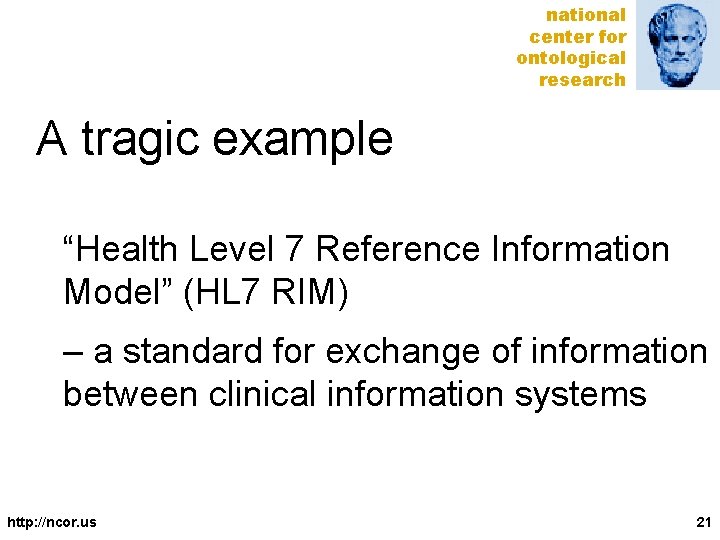 national
center for
ontological
research

A tragic example

“Health Level 7 Reference Information Model” (HL7 RIM)

– a standard for exchange of information between clinical information systems

http://ncor.us

21